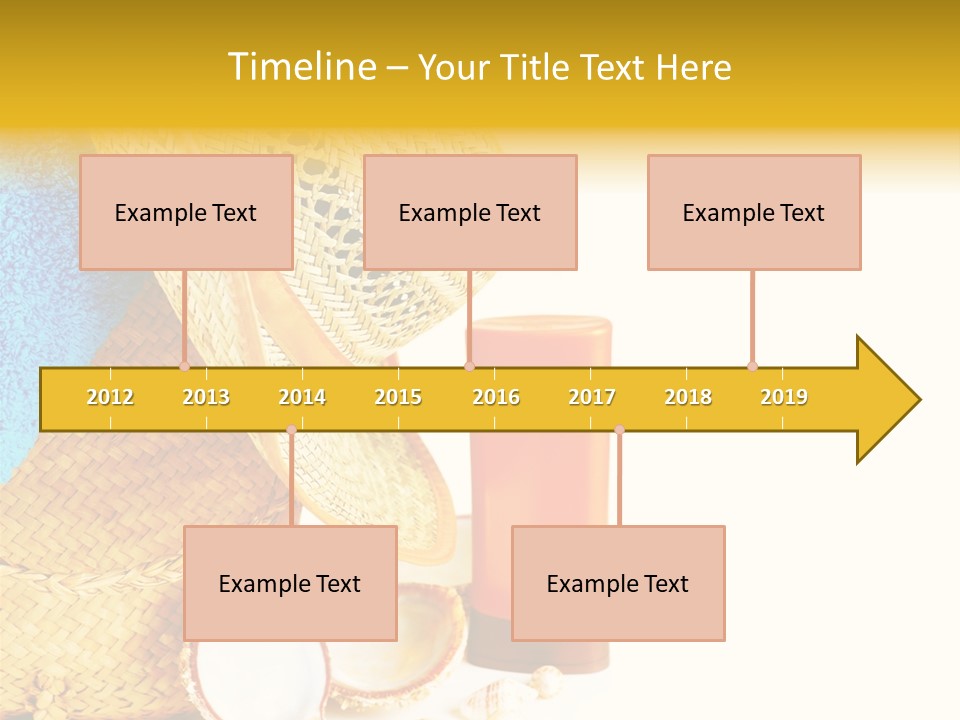 Timeline – Your Title Text Here

Example Text

Example Text

Example Text

2012 2013 2014 2015 2016 2017 2018 2019

Example Text

Example Text